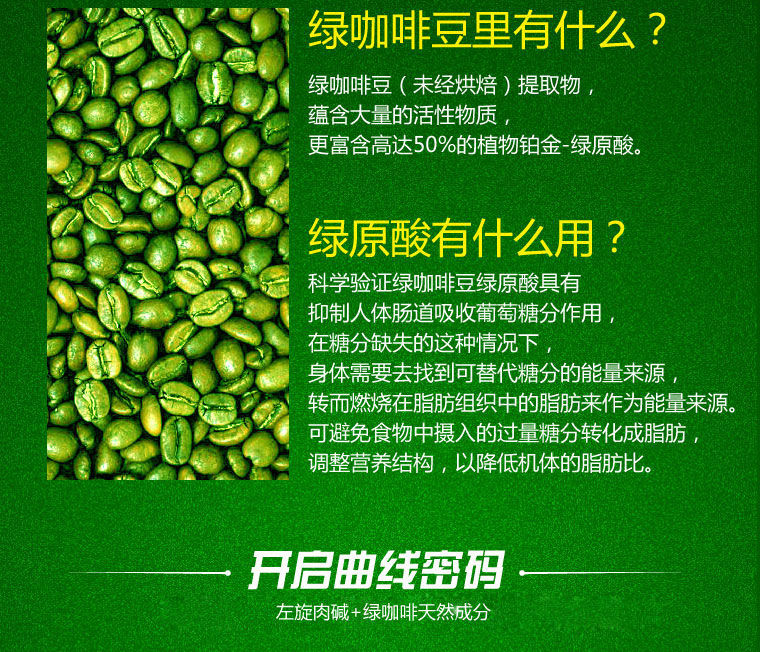 绿咖啡豆里有什么？

绿咖啡豆（未经烘焙）提取物，
蕴含大量的活性物质，
更富含高达50%的植物铂金-绿原酸。

绿原酸有什么用？

科学验证绿咖啡豆绿原酸具有
抑制人体肠道吸收葡萄糖分作用，
在糖分缺失的这种情况下，
身体需要去找到可替代糖分的能量来源，
转而燃烧在脂肪组织中的脂肪来作为能量来源。
可避免食物中摄入的过量糖分转化成脂肪，
调整营养结构，以降低机体的脂肪比。

开启曲线密码

左旋肉碱+绿咖啡天然成分